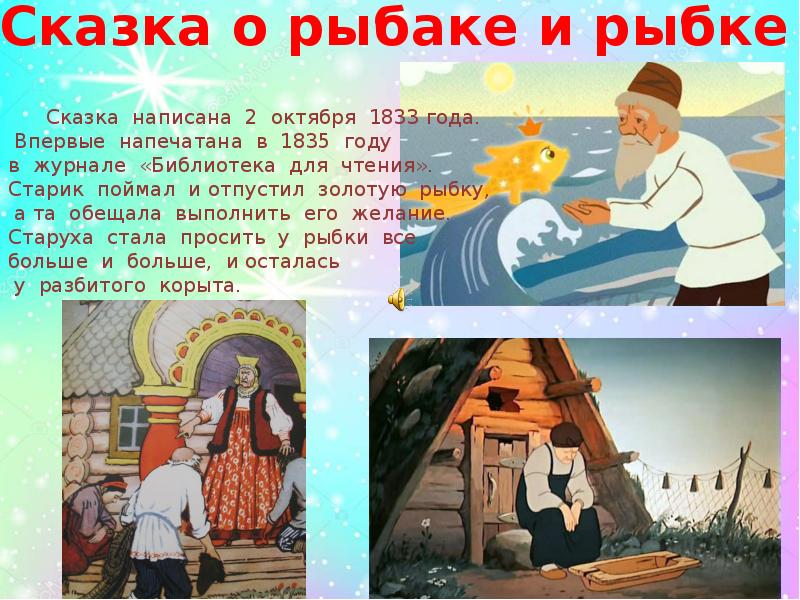 Сказка о рыбаке и рыбке

Сказка написана 2 октября 1833 года. Впервые напечатана в 1835 году в журнале «Библиотека для чтения». Старик поймал и отпустил золотую рыбку, а та обещала выполнить его желание. Старуха стала просить у рыбки все больше и больше, и осталась у разбитого корыта.